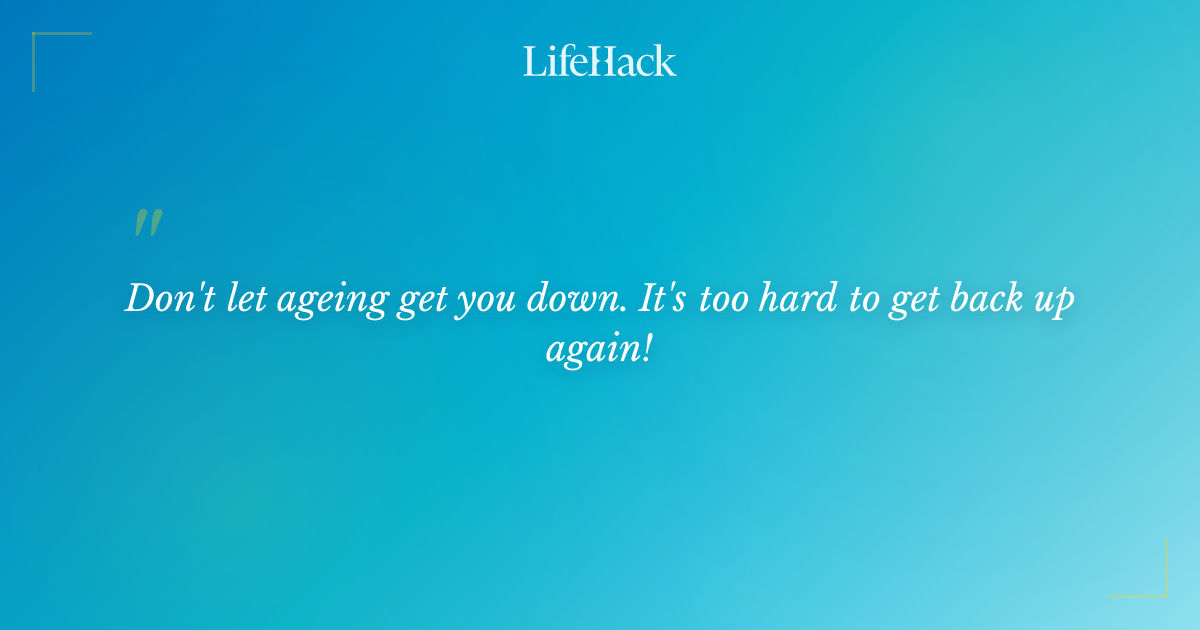 LifeHack

"

Don't let ageing get you down. It's too hard to get back up again!